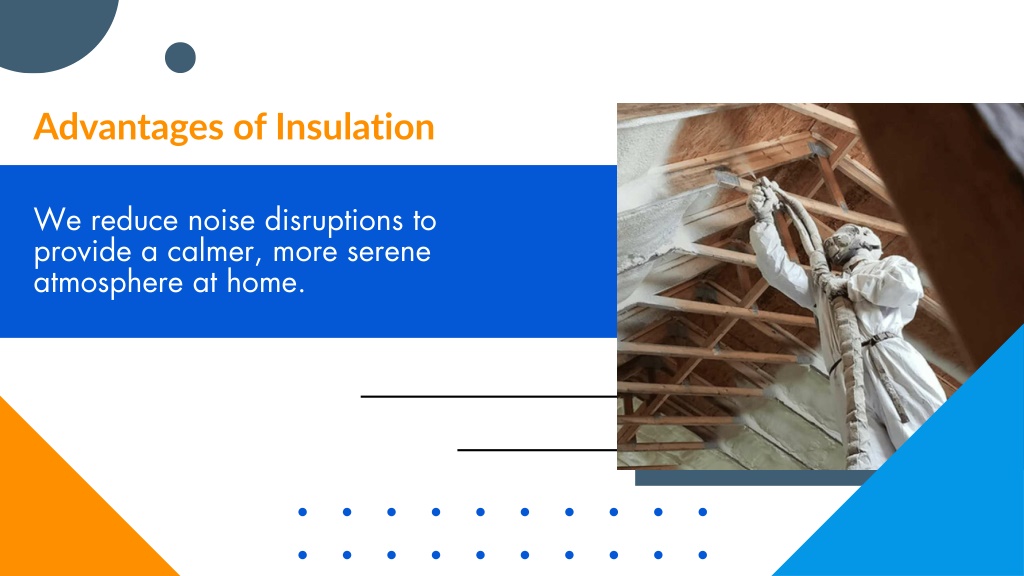 Advantages of Insulation

We reduce noise disruptions to provide a calmer, more serene atmosphere at home.